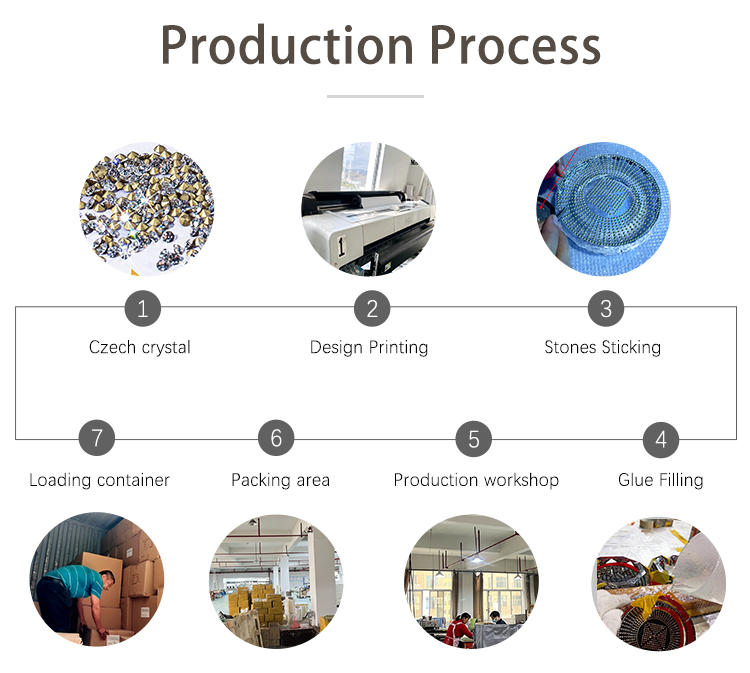 Production Process

1
Czech crystal

2
Design Printing

3
Stones Sticking

7
Loading container

6
Packing area

5
Production workshop

4
Glue Filling